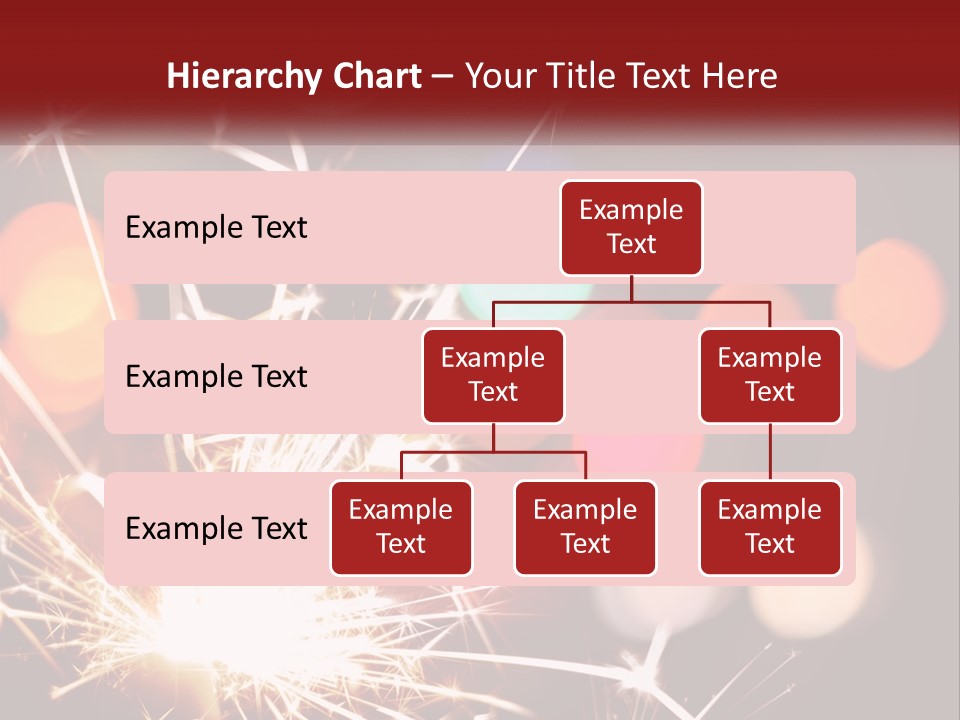 Hierarchy Chart – Your Title Text Here

Example Text

Example Text

Example Text

Example Text

Example Text

Example Text

Example Text

Example Text

Example Text